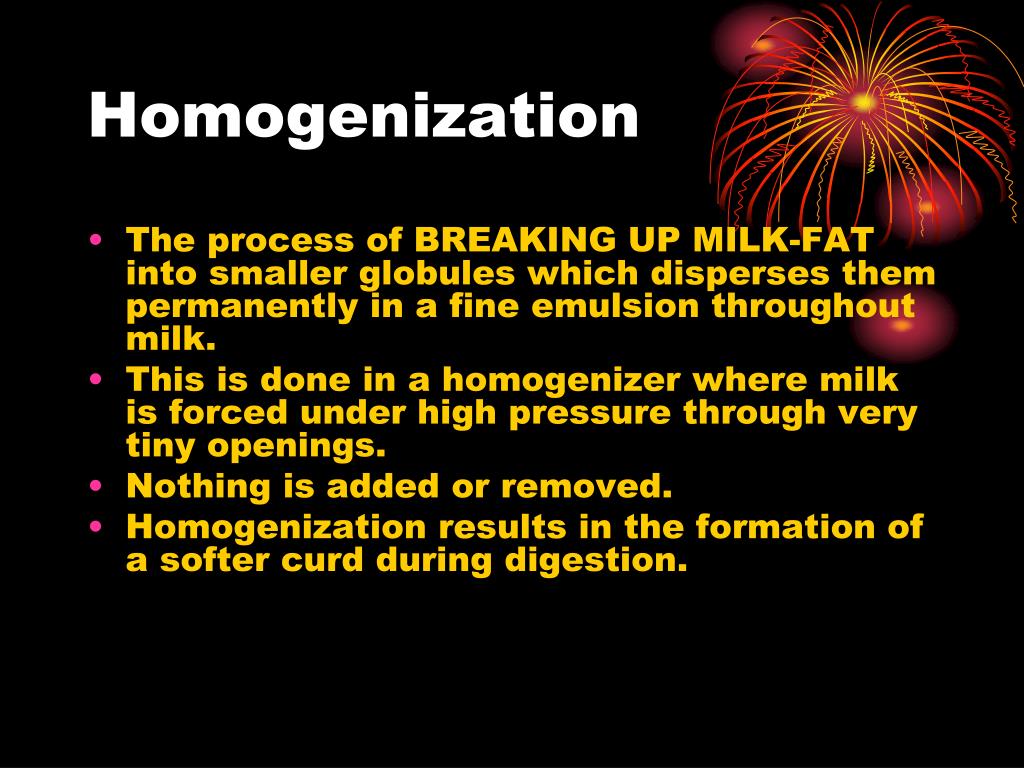 Homogenization

• The process of BREAKING UP MILK-FAT into smaller globules which disperses them permanently in a fine emulsion throughout milk.
• This is done in a homogenizer where milk is forced under high pressure through very tiny openings.
• Nothing is added or removed.
• Homogenization results in the formation of a softer curd during digestion.